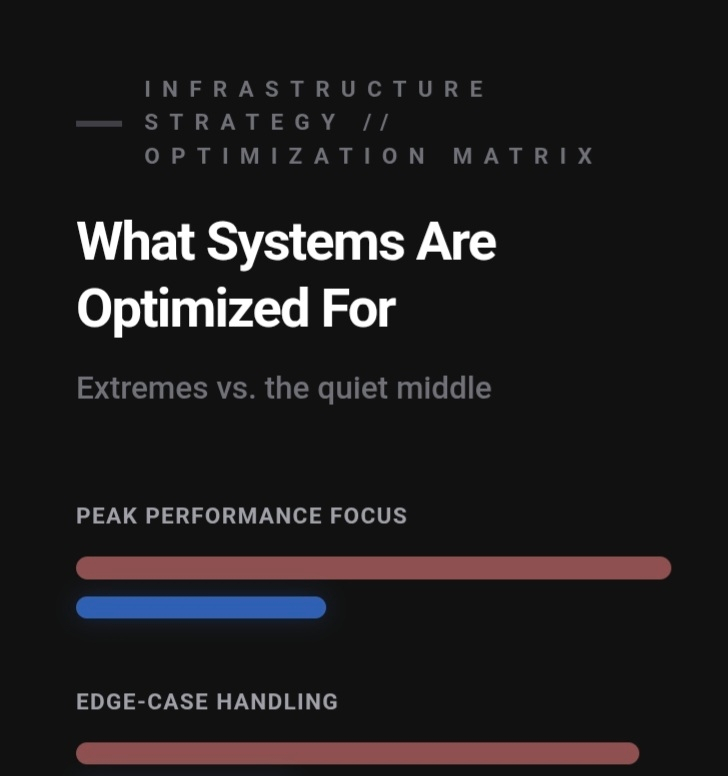 INFRASTRUCTURE STRATEGY // OPTIMIZATION MATRIX

What Systems Are Optimized For

Extremes vs. the quiet middle

PEAK PERFORMANCE FOCUS

EDGE-CASE HANDLING